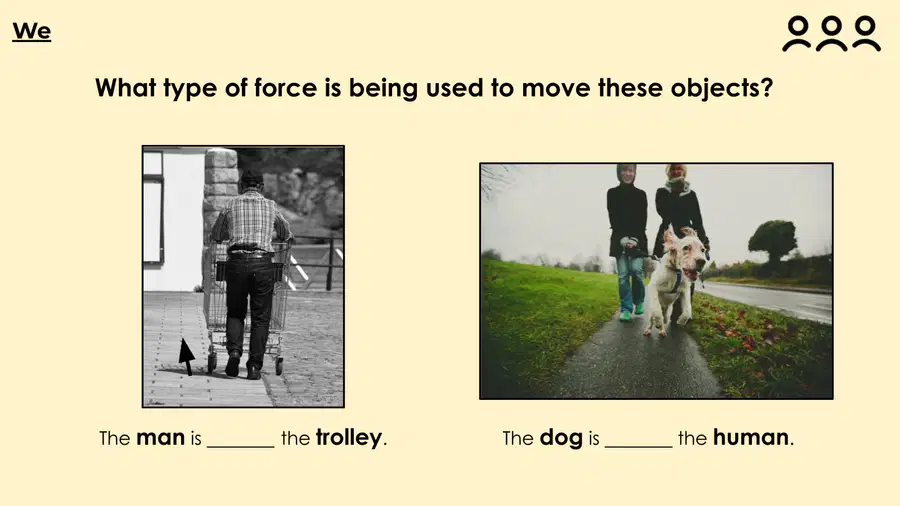 We

What type of force is being used to move these objects?

The man is ____ the trolley.

The dog is ____ the human.